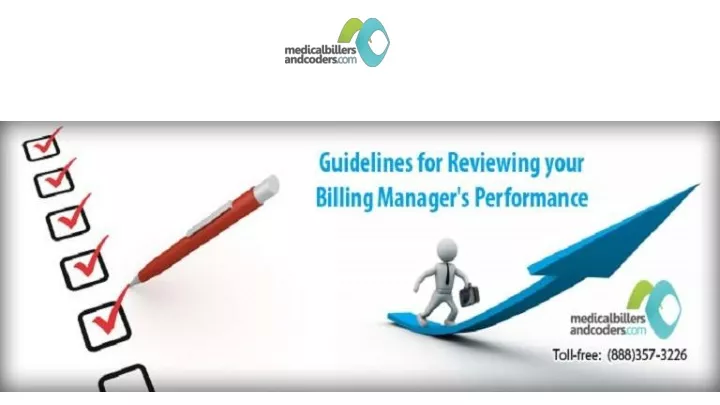 medicalbillers andcoders.com

Guidelines for Reviewing your Billing Manager's Performance

medicalbillers andcoders.com

Toll-free: (888)357-3226